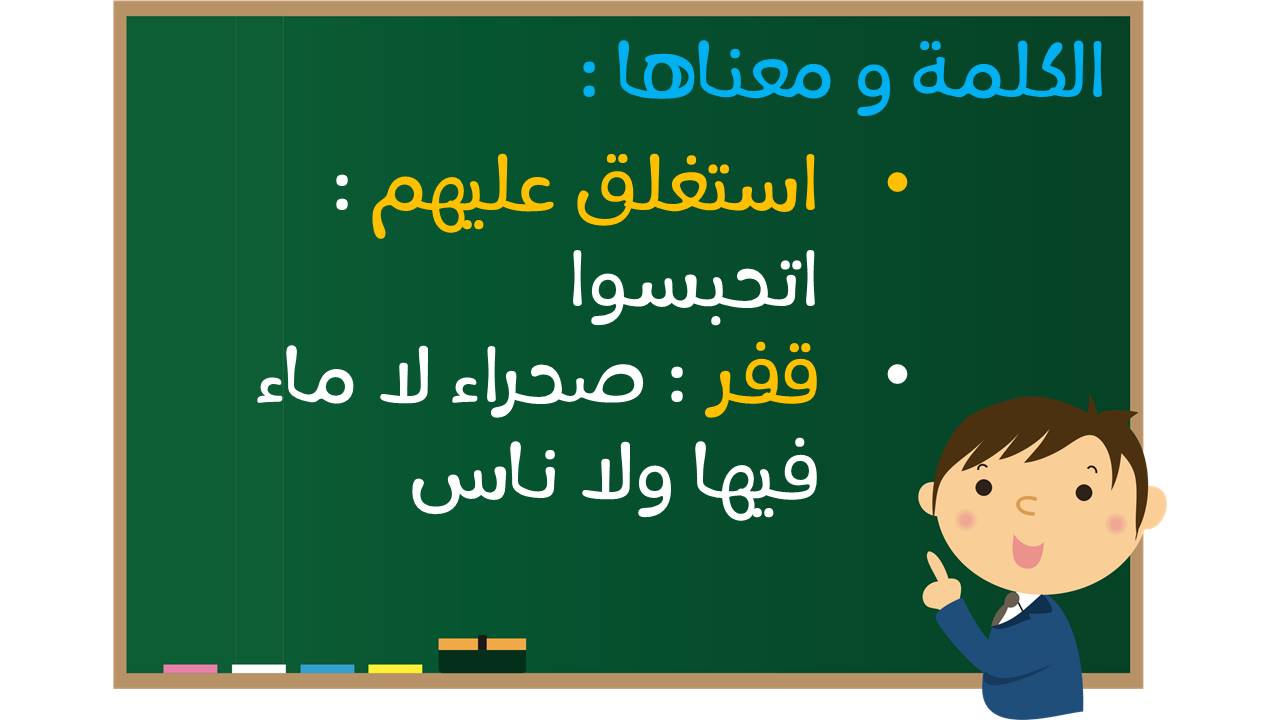 الكلمة و معناها :

• استغلق عليهم : اتحبسوا

• قفر : صحراء لا ماء فيها ولا ناس